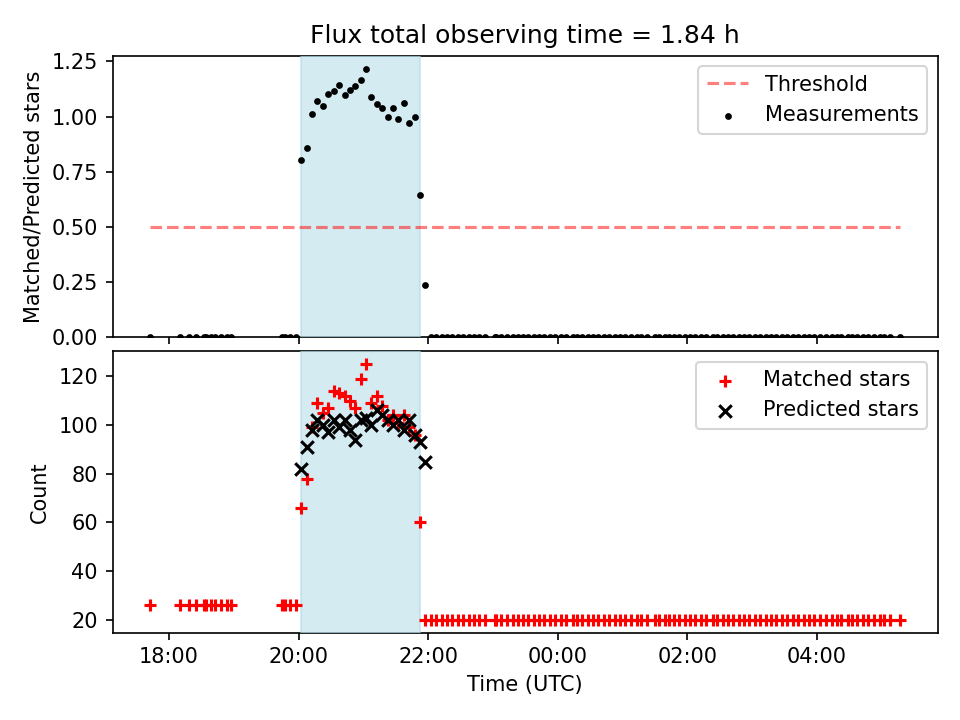 Flux total observing time = 1.84 h

Matched/Predicted stars

1.25
1.00
0.75
0.50
0.25
0.00

Threshold
Measurements

Count

120
100
80
60
40
20

Matched stars
Predicted stars

18:00
20:00
22:00
00:00
02:00
04:00

Time (UTC)